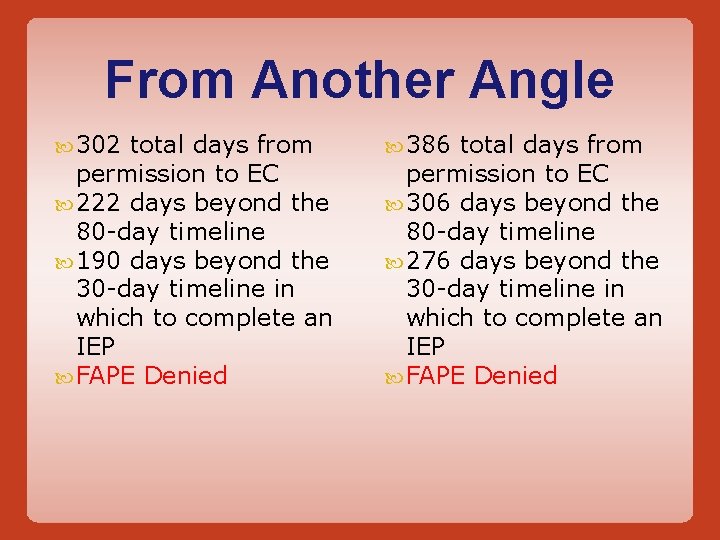 From Another Angle

302 total days from permission to EC
222 days beyond the 80-day timeline
190 days beyond the 30-day timeline in which to complete an IEP
FAPE Denied

386 total days from permission to EC
306 days beyond the 80-day timeline
276 days beyond the 30-day timeline in which to complete an IEP
FAPE Denied